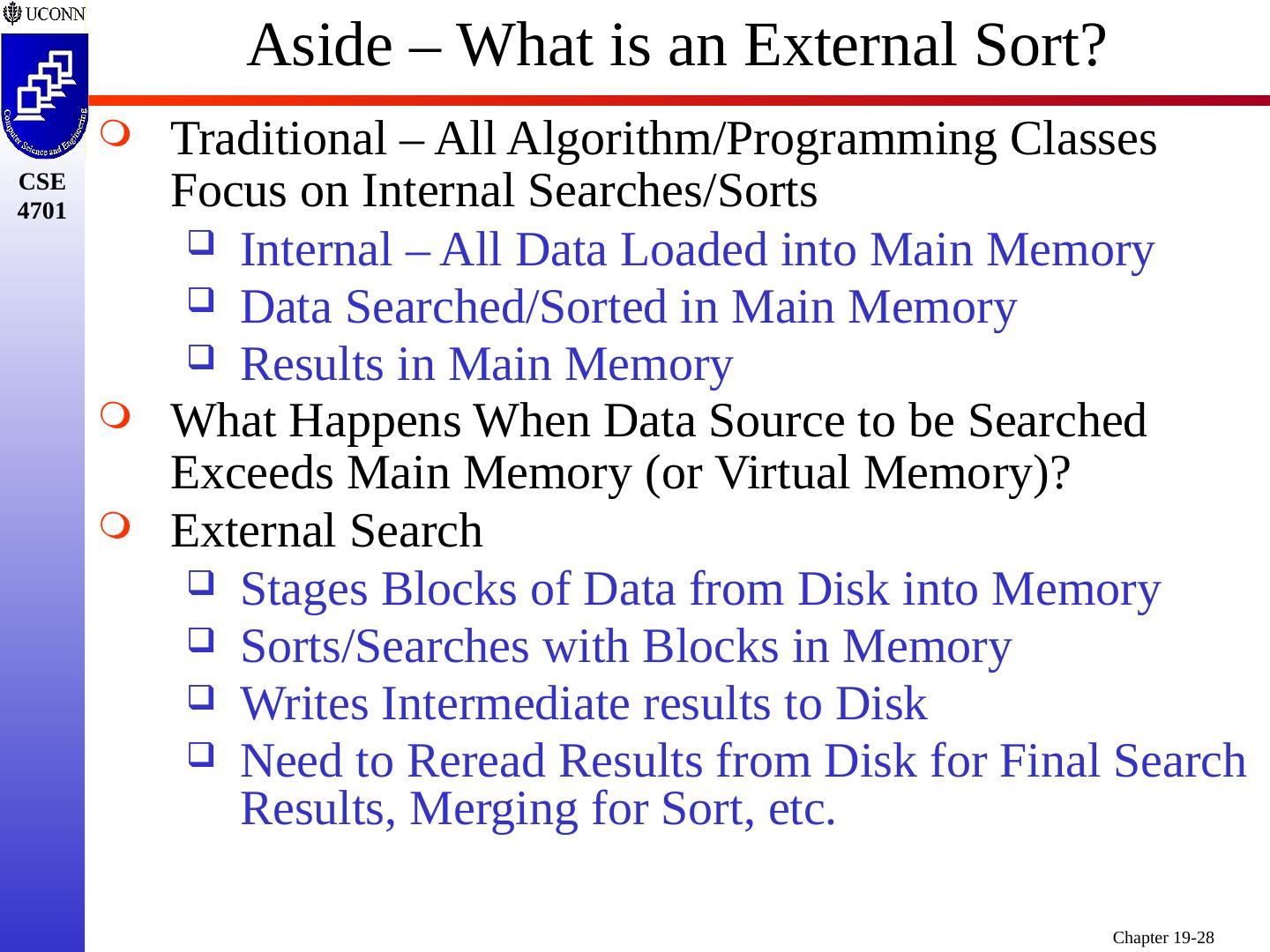 UCONN

Computer Science and Engineering

CSE 4701

Aside – What is an External Sort?

Traditional – All Algorithm/Programming Classes Focus on Internal Searches/Sorts

Internal – All Data Loaded into Main Memory

Data Searched/Sorted in Main Memory

Results in Main Memory

What Happens When Data Source to be Searched Exceeds Main Memory (or Virtual Memory)?

External Search

Stages Blocks of Data from Disk into Memory

Sorts/Searches with Blocks in Memory

Writes Intermediate results to Disk

Need to Reread Results from Disk for Final Search Results, Merging for Sort, etc.

Chapter 19-28